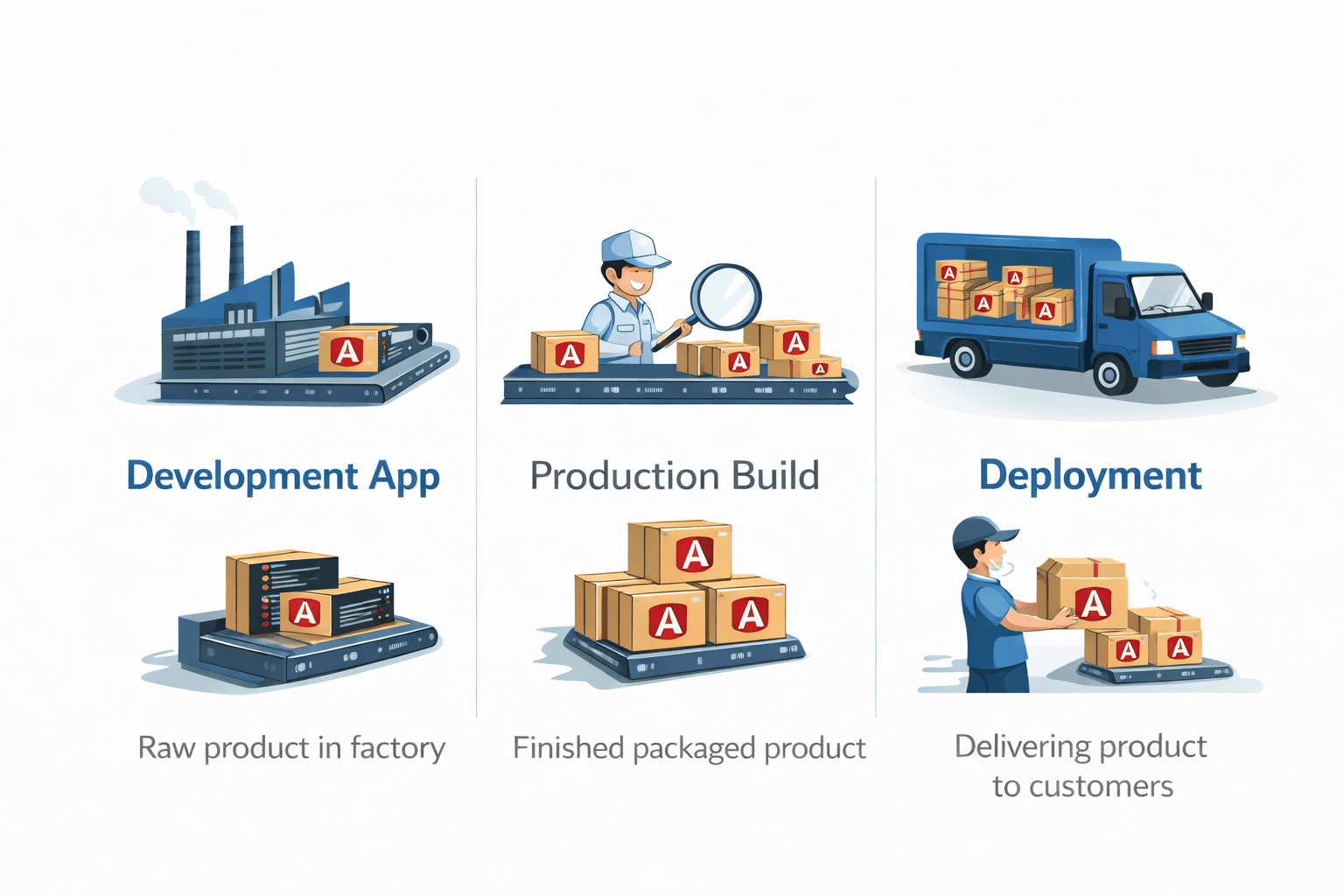 Development App

Raw product in factory

Production Build

Finished packaged product

Deployment

Delivering product to customers